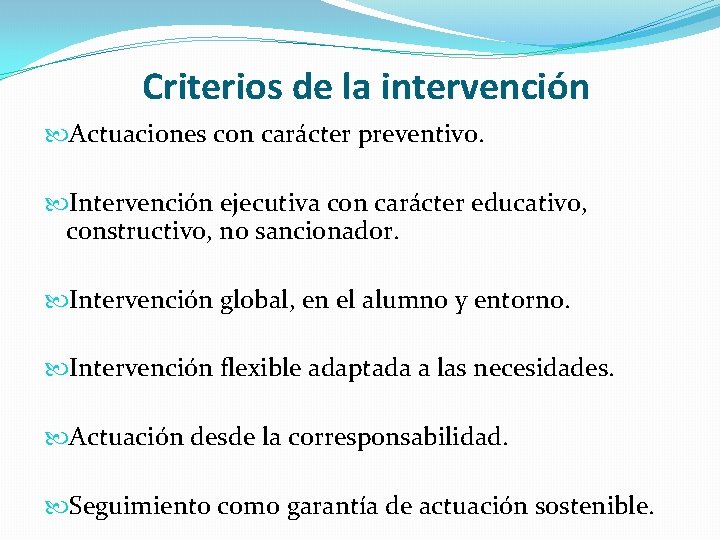 Criterios de la intervención

Actuaciones con carácter preventivo.

Intervención ejecutiva con carácter educativo, constructivo, no sancionador.

Intervención global, en el alumno y entorno.

Intervención flexible adaptada a las necesidades.

Actuación desde la corresponsabilidad.

Seguimiento como garantía de actuación sostenible.